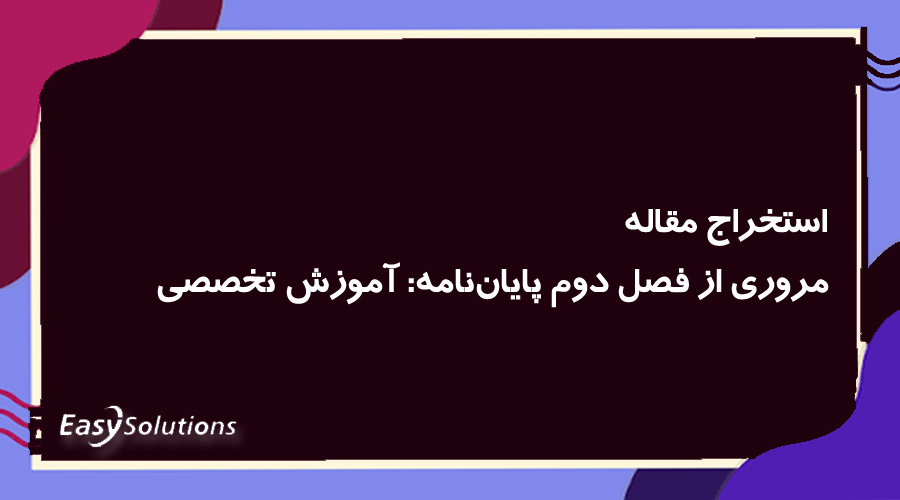 استخراج مقاله

مروری از فصل دوم پایان‌نامه: آموزش تخصصی

Easy Solutions